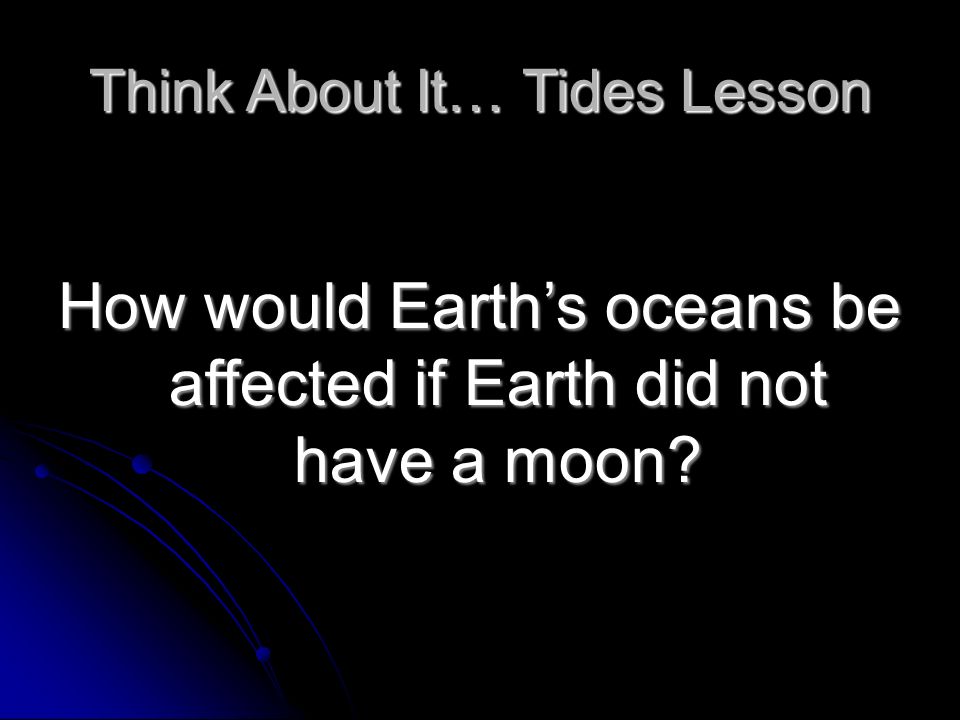 Think About It… Tides Lesson

How would Earth’s oceans be affected if Earth did not have a moon?